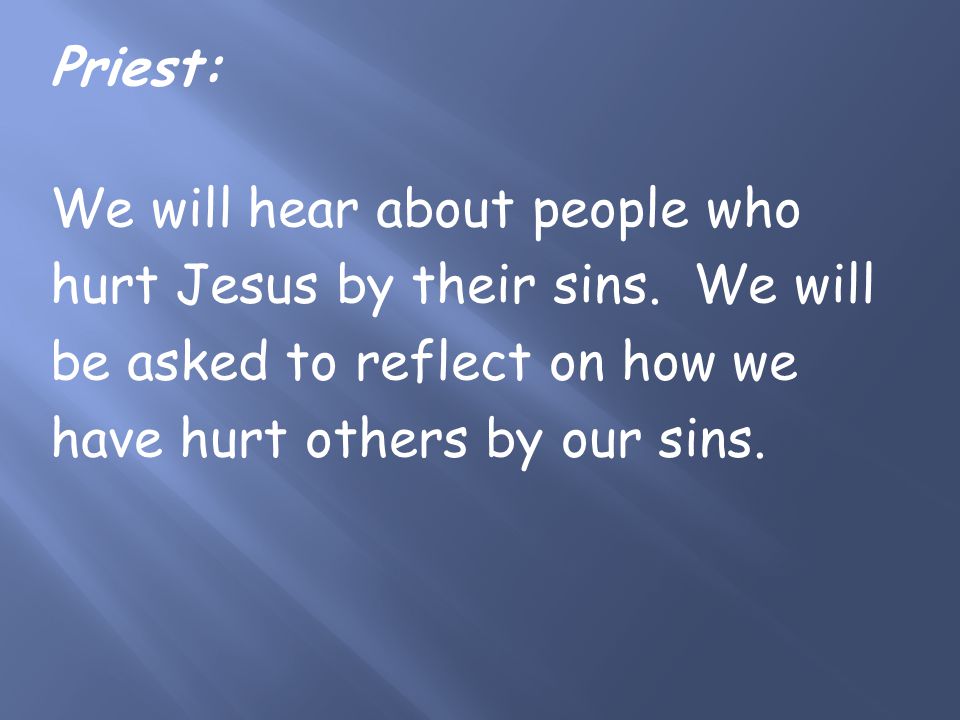 Priest:

We will hear about people who hurt Jesus by their sins. We will be asked to reflect on how we have hurt others by our sins.